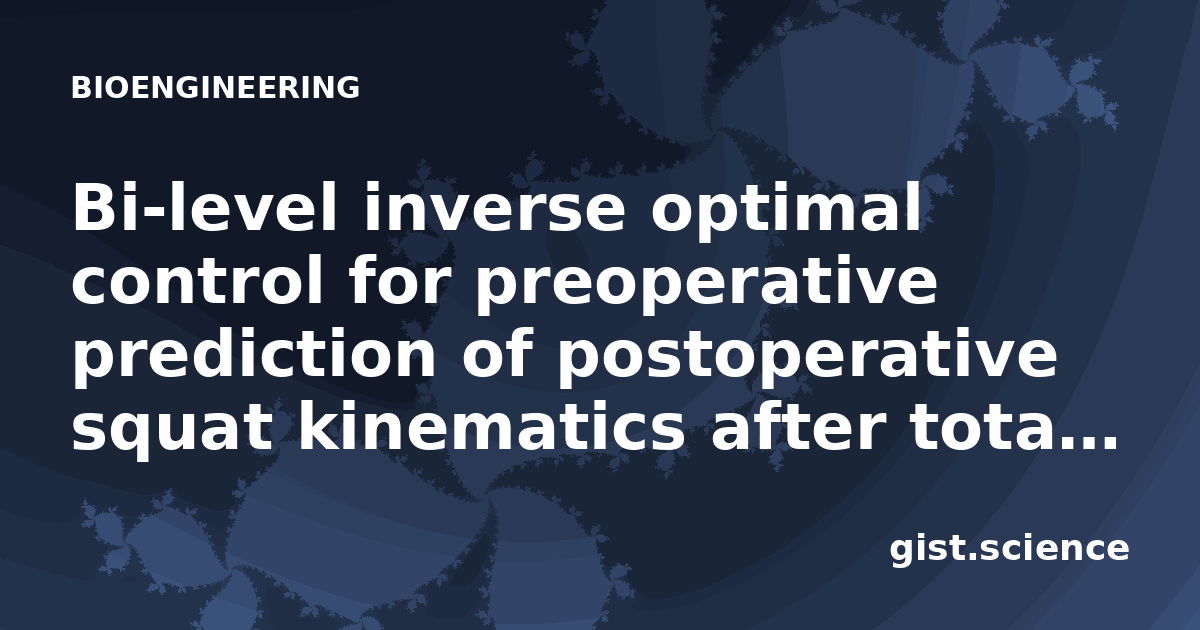 BIOENGINEERING

Bi-level inverse optimal control for preoperative prediction of postoperative squat kinematics after tota…

gist.science